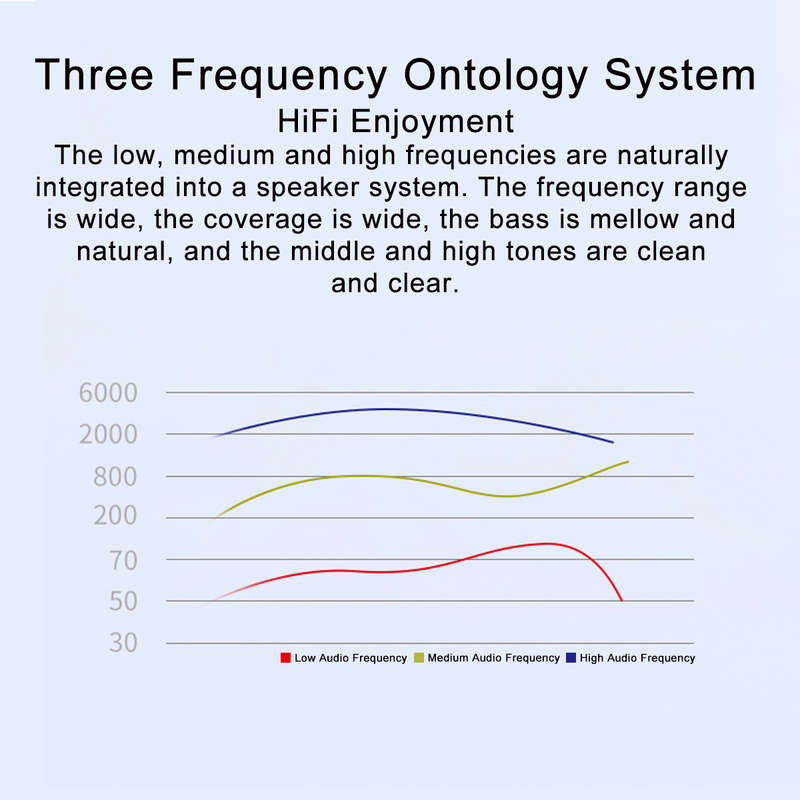 Three Frequency Ontology System
HiFi Enjoyment
The low, medium and high frequencies are naturally integrated into a speaker system. The frequency range is wide, the coverage is wide, the bass is mellow and natural, and the middle and high tones are clean and clear.

6000
2000
800
200
70
50
30

Low Audio Frequency
Medium Audio Frequency
High Audio Frequency